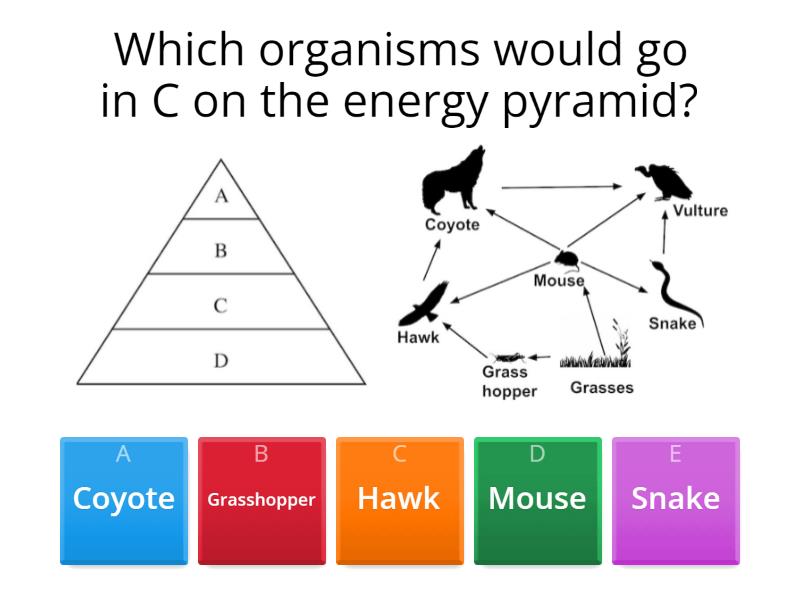 Which organisms would go in C on the energy pyramid?

A
B
C
D

Coyote
Vulture
Mouse
Snake
Hawk
Grass hopper
Grasses

A
Coyote

B
Grasshopper

C
Hawk

D
Mouse

E
Snake